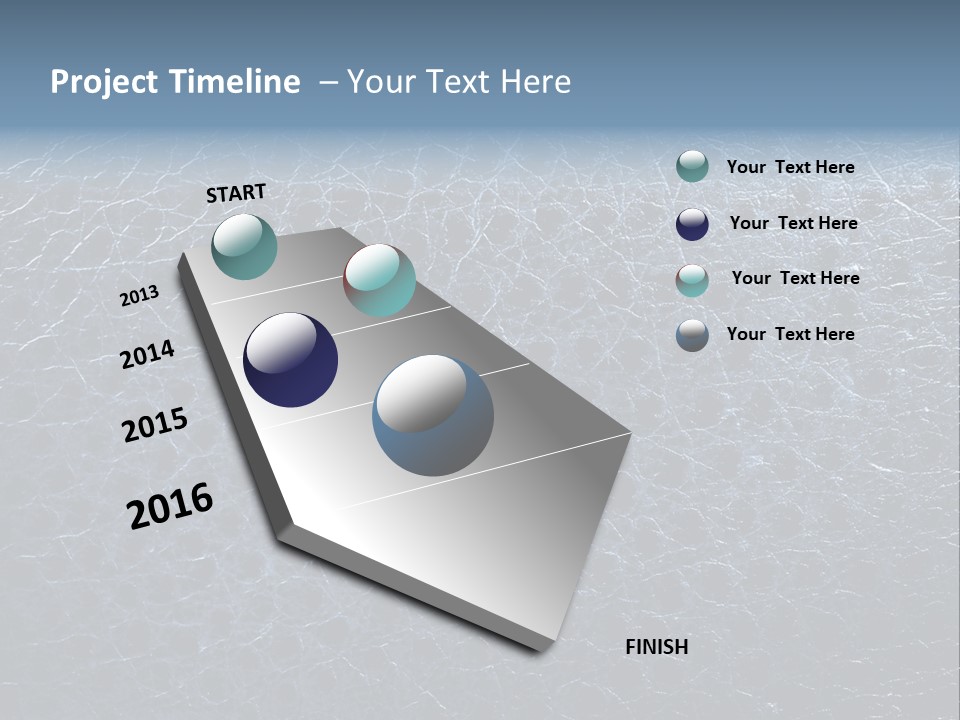 Project Timeline – Your Text Here

START

2013

2014

2015

2016

FINISH

Your Text Here

Your Text Here

Your Text Here

Your Text Here